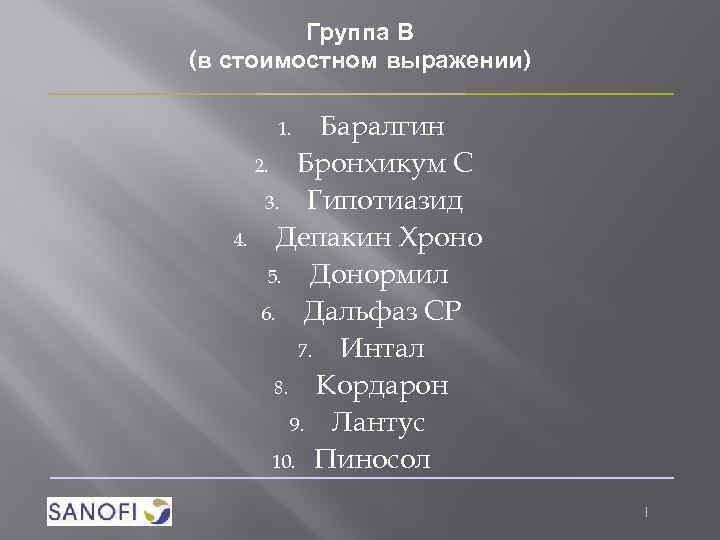 Группа В
(в стоимостном выражении)

1. Баралгин
2. Бронхикум С
3. Гипотиазид
4. Депакин Хроно
5. Донормил
6. Дальфаз СР
7. Интал
8. Кордарон
9. Лантус
10. Пиносол

SANOFI

1